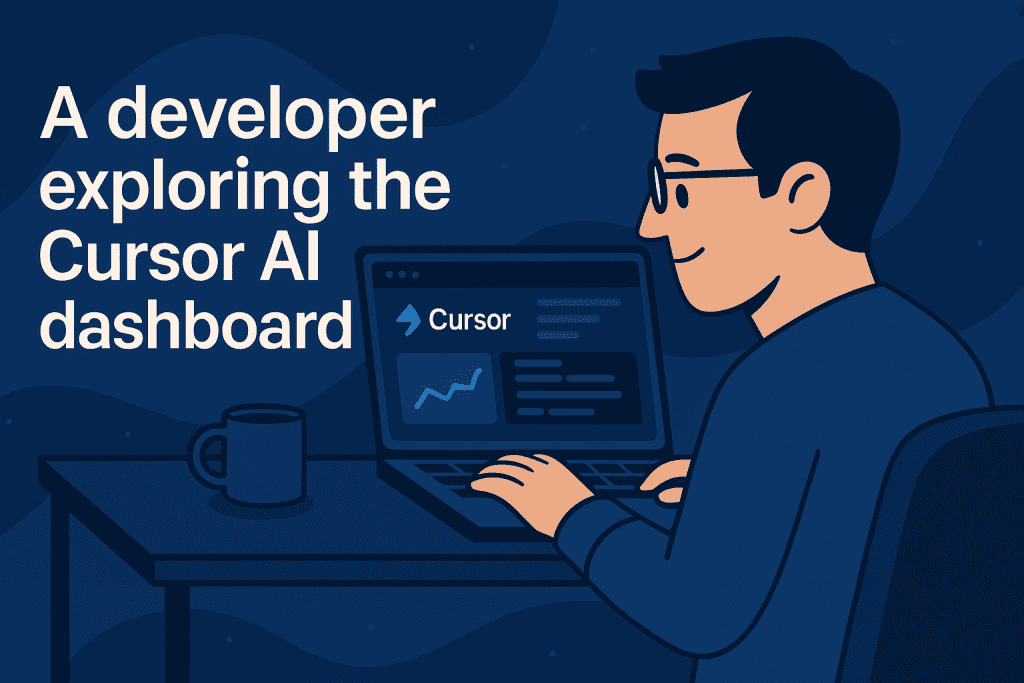 A developer exploring the Cursor AI dashboard

Cursor